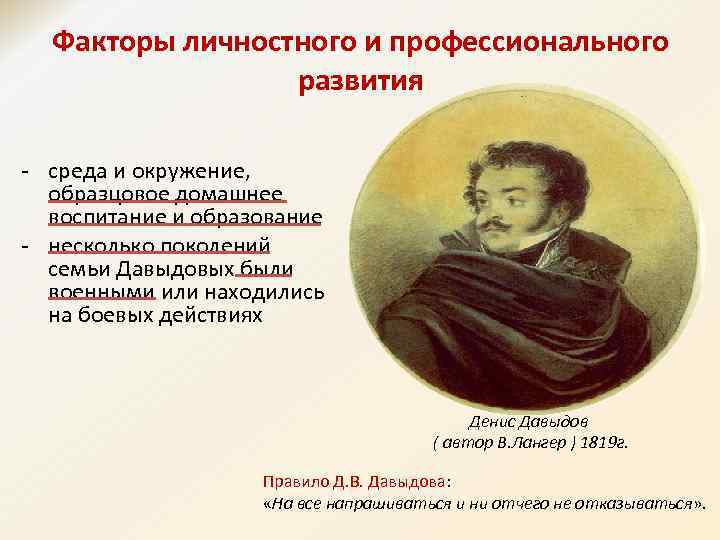 Факторы личностного и профессионального развития

- среда и окружение, образцовое домашнее воспитание и образование
- несколько поколений семьи Давыдовых были военными или находились на боевых действиях

Денис Давыдов
( автор В.Лангер ) 1819г.

Правило Д.В. Давыдова:
«На все напрашиваться и ни отчего не отказываться».